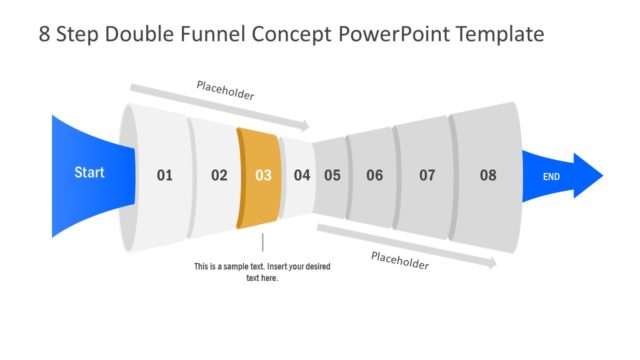 8 Step Double Funnel Concept PowerPoint Template

Placeholder

Start

01

02

03

04

05

06

07

08

END

This is a sample text. Insert your desired text here.

Placeholder